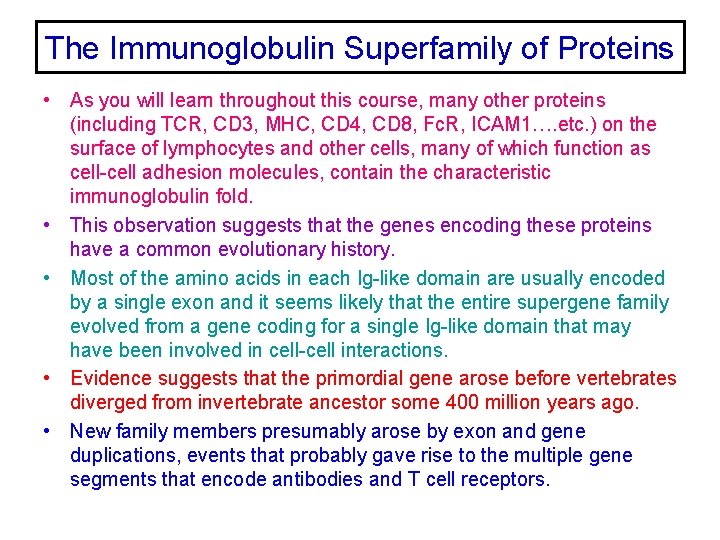 The Immunoglobulin Superfamily of Proteins

• As you will learn throughout this course, many other proteins (including TCR, CD3, MHC, CD4, CD8, FcR, ICAM1….etc.) on the surface of lymphocytes and other cells, many of which function as cell-cell adhesion molecules, contain the characteristic immunoglobulin fold.

• This observation suggests that the genes encoding these proteins have a common evolutionary history.

• Most of the amino acids in each Ig-like domain are usually encoded by a single exon and it seems likely that the entire supergene family evolved from a gene coding for a single Ig-like domain that may have been involved in cell-cell interactions.

• Evidence suggests that the primordial gene arose before vertebrates diverged from invertebrate ancestor some 400 million years ago.

• New family members presumably arose by exon and gene duplications, events that probably gave rise to the multiple gene segments that encode antibodies and T cell receptors.